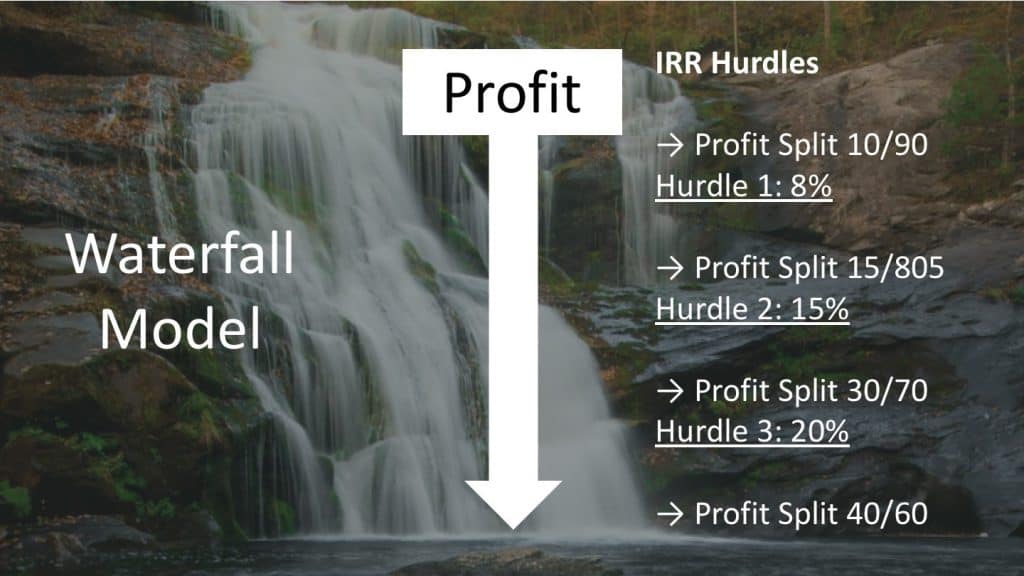 Waterfall Model

Profit

IRR Hurdles

→ Profit Split 10/90
Hurdle 1: 8%

→ Profit Split 15/805
Hurdle 2: 15%

→ Profit Split 30/70
Hurdle 3: 20%

→ Profit Split 40/60